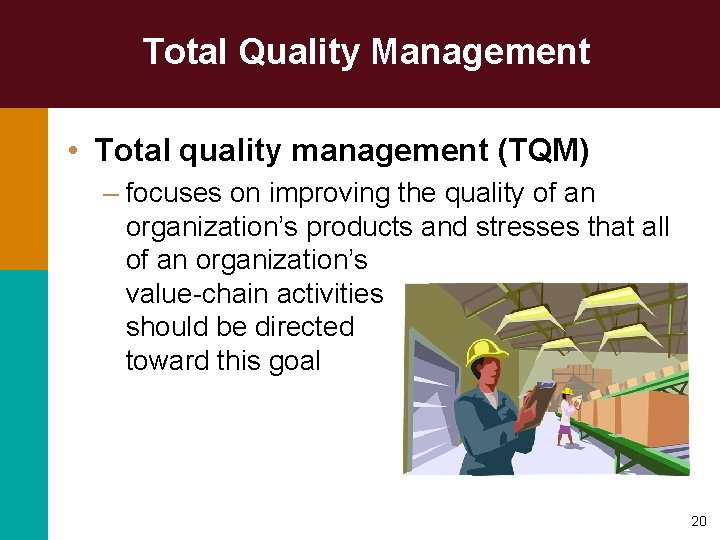 Total Quality Management

• Total quality management (TQM)

– focuses on improving the quality of an organization’s products and stresses that all of an organization’s value-chain activities should be directed toward this goal

20